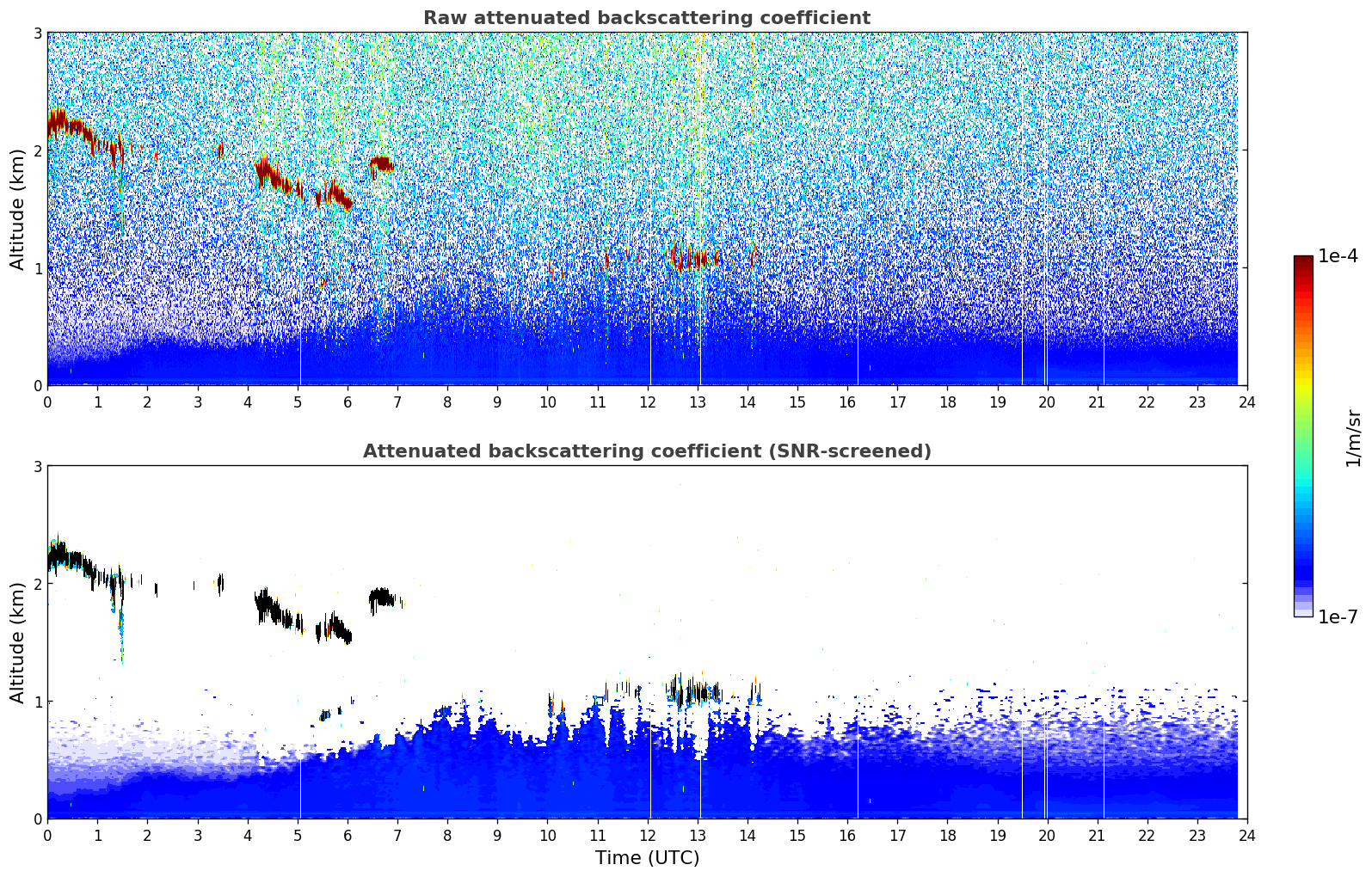 Raw attenuated backscattering coefficient

Altitude (km)

3
2
1
0

0 1 2 3 4 5 6 7 8 9 10 11 12 13 14 15 16 17 18 19 20 21 22 23 24

Attenuated backscattering coefficient (SNR-screened)

Altitude (km)

3
2
1
0

0 1 2 3 4 5 6 7 8 9 10 11 12 13 14 15 16 17 18 19 20 21 22 23 24

Time (UTC)

1e-4

1/m/sr

1e-7